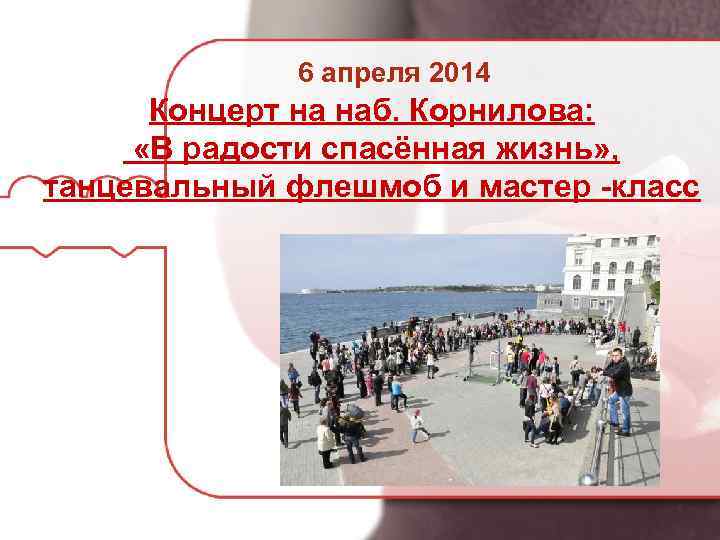 6 апреля 2014

Концерт на наб. Корнилова: «В радости спасённая жизнь», танцевальный флешмоб и мастер -класс